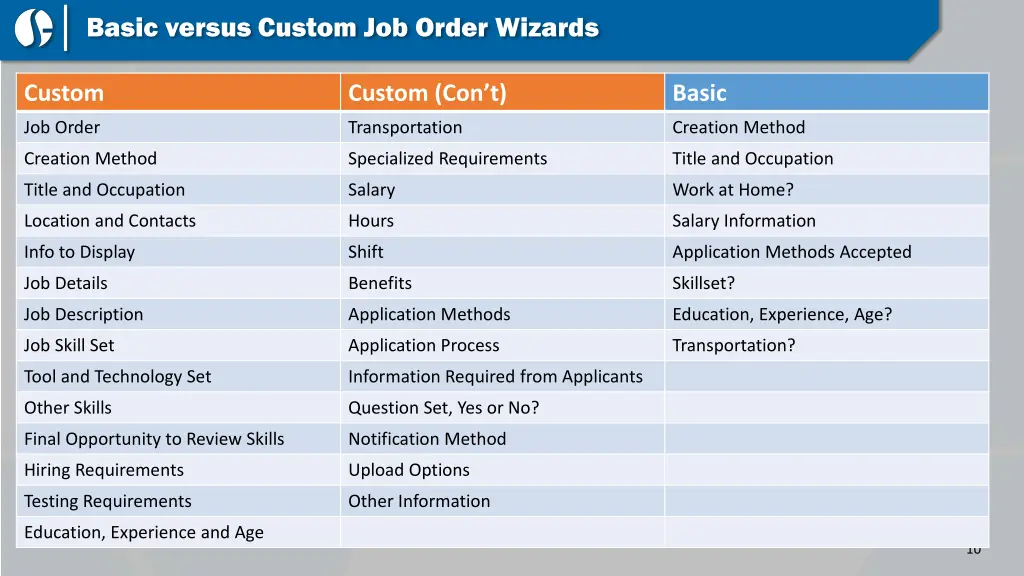 Basic versus Custom Job Order Wizards

| Custom | Custom (Con't) | Basic |
|---|---|---|
| Job Order | Transportation | Creation Method |
| Creation Method | Specialized Requirements | Title and Occupation |
| Title and Occupation | Salary | Work at Home? |
| Location and Contacts | Hours | Salary Information |
| Info to Display | Shift | Application Methods Accepted |
| Job Details | Benefits | Skillset? |
| Job Description | Application Methods | Education, Experience, Age? |
| Job Skill Set | Application Process | Transportation? |
| Tool and Technology Set | Information Required from Applicants | |
| Other Skills | Question Set, Yes or No? | |
| Final Opportunity to Review Skills | Notification Method | |
| Hiring Requirements | Upload Options | |
| Testing Requirements | Other Information | |
| Education, Experience and Age | | |

10